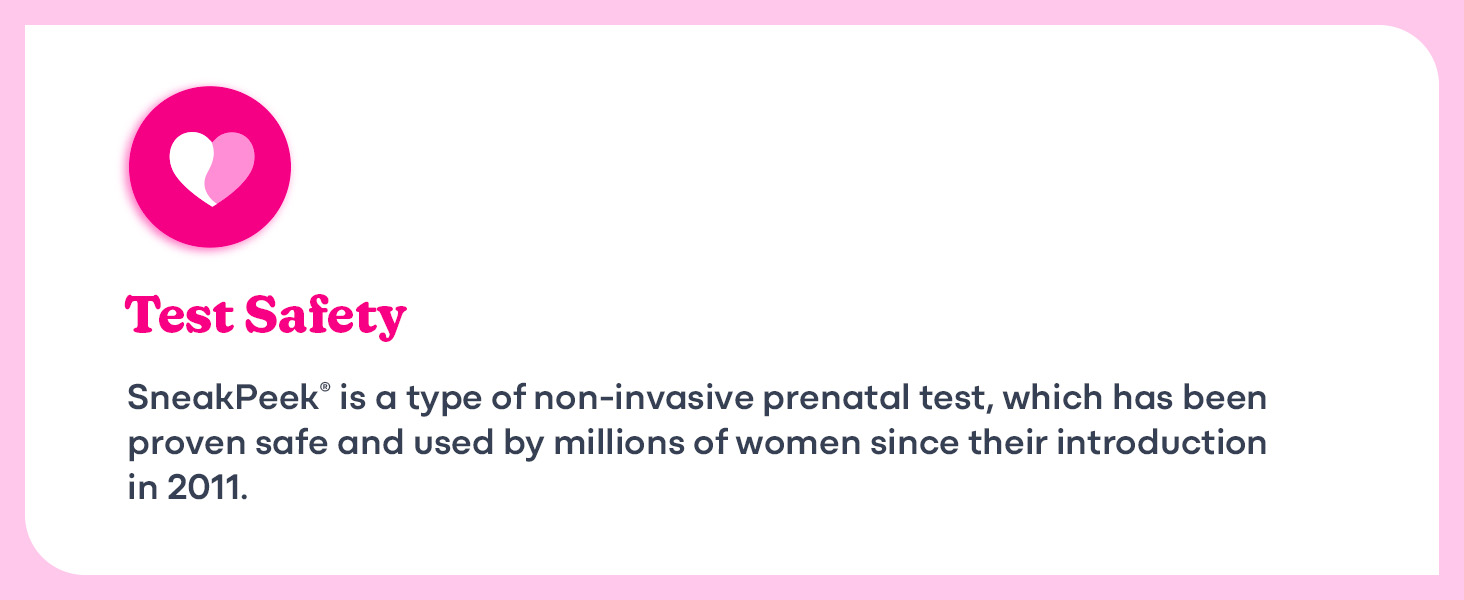 Test Safety

SneakPeek® is a type of non-invasive prenatal test, which has been proven safe and used by millions of women since their introduction in 2011.